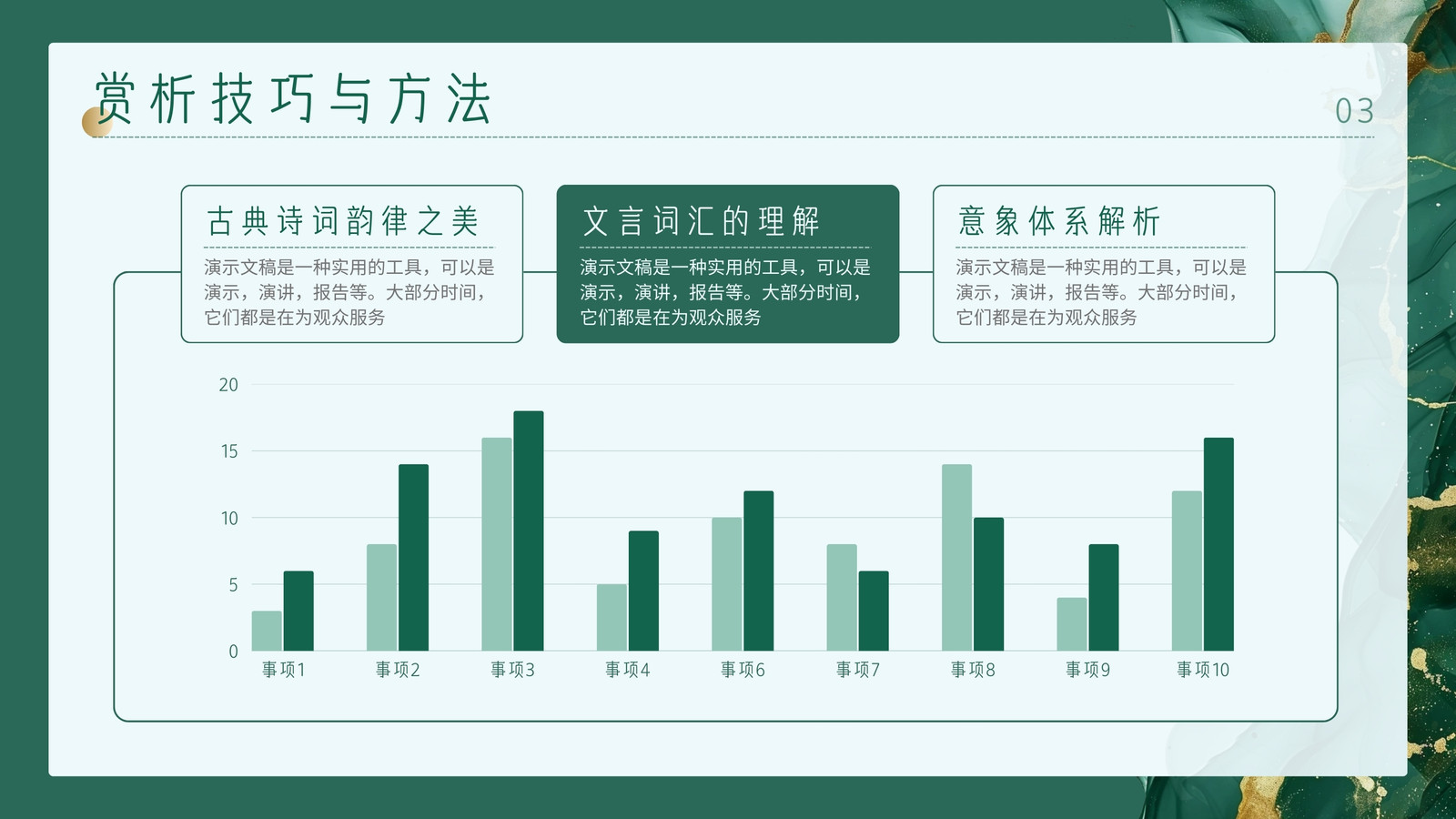 赏析技巧与方法

03

古典诗词韵律之美

演示文稿是一种实用的工具，可以是演示，演讲，报告等。大部分时间，它们都是在为观众服务

文言词汇的理解

演示文稿是一种实用的工具，可以是演示，演讲，报告等。大部分时间，它们都是在为观众服务

意象体系解析

演示文稿是一种实用的工具，可以是演示，演讲，报告等。大部分时间，它们都是在为观众服务

20
15
10
5
0

事项1 事项2 事项3 事项4 事项6 事项7 事项8 事项9 事项10